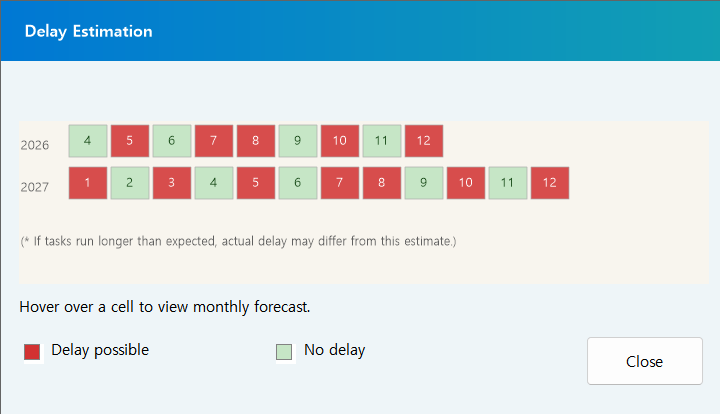 Delay Estimation

2026 4 5 6 7 8 9 10 11 12

2027 1 2 3 4 5 6 7 8 9 10 11 12

(* If tasks run longer than expected, actual delay may differ from this estimate.)

Hover over a cell to view monthly forecast.

Delay possible

No delay

Close